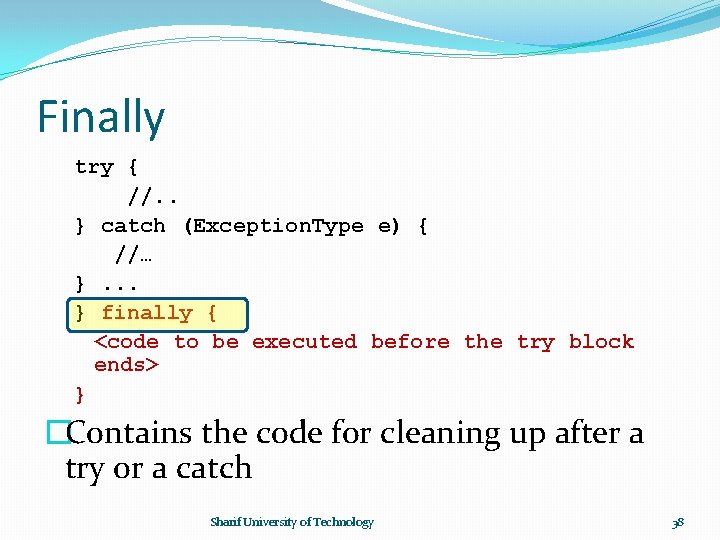 Finally

try {
    //..
} catch (ExceptionType e) {
   //…
} ...
} finally {
  <code to be executed before the try block ends>
}

Contains the code for cleaning up after a try or a catch

Sharif University of Technology

38